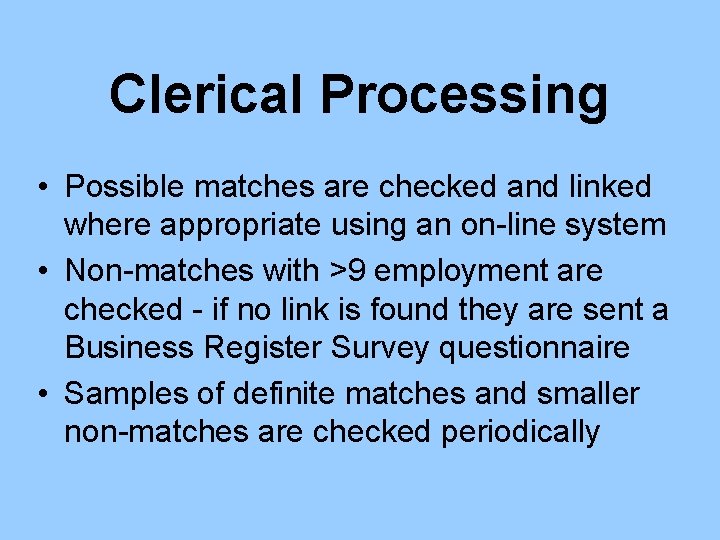 Clerical Processing

• Possible matches are checked and linked where appropriate using an on-line system

• Non-matches with >9 employment are checked - if no link is found they are sent a Business Register Survey questionnaire

• Samples of definite matches and smaller non-matches are checked periodically